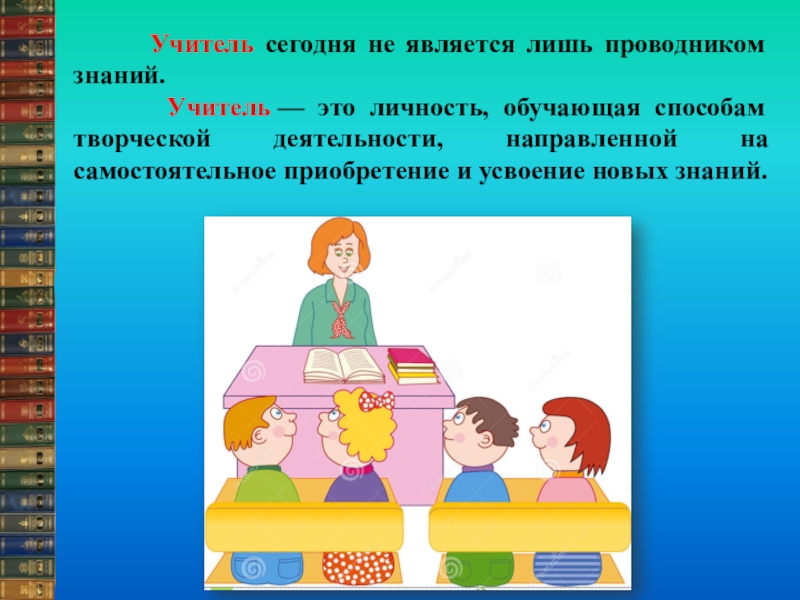 Учитель сегодня не является лишь проводником знаний.

Учитель — это личность, обучающая способам творческой деятельности, направленной на самостоятельное приобретение и усвоение новых знаний.